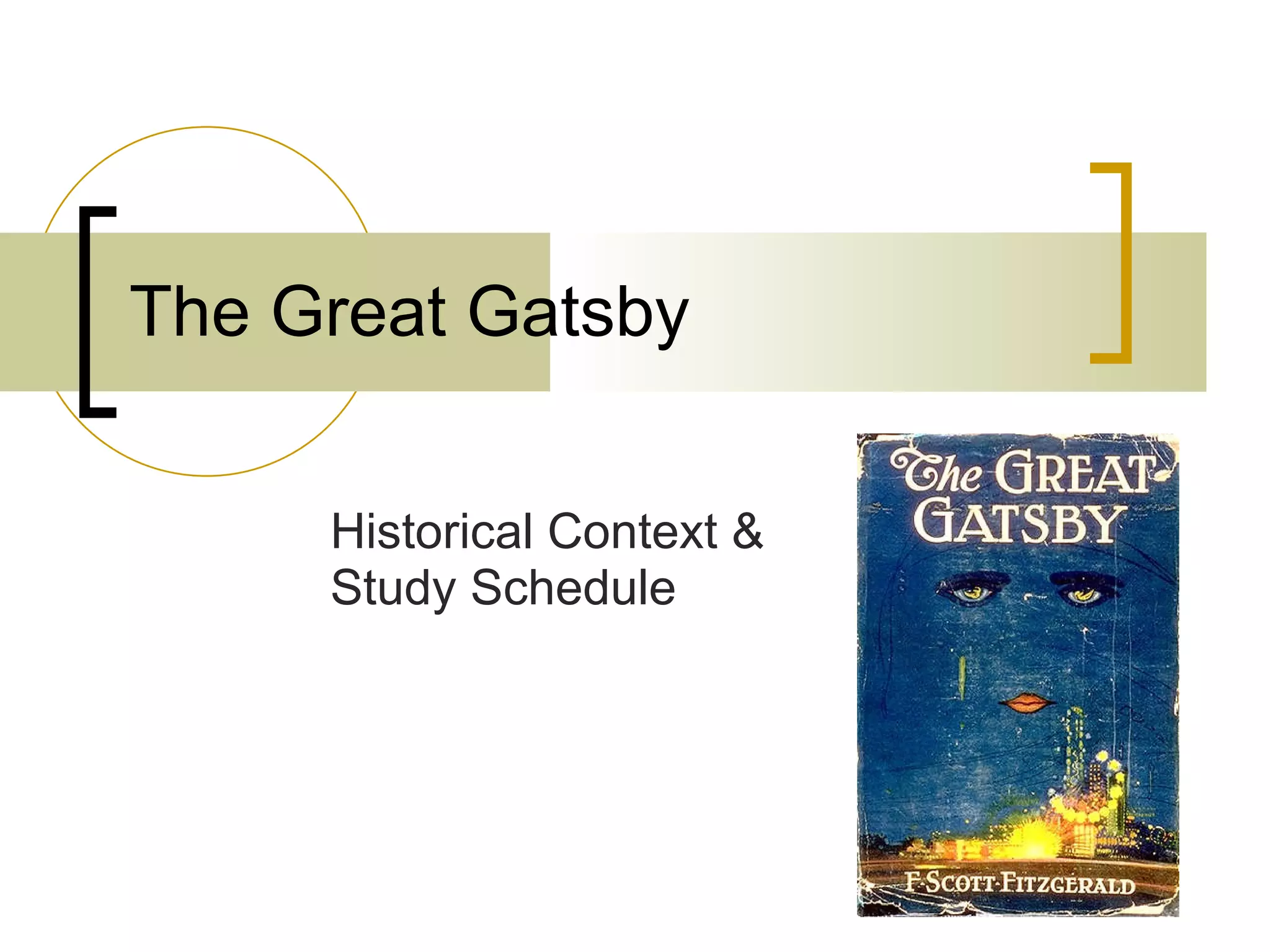 The Great Gatsby

Historical Context & Study Schedule

The GREAT GATSBY

F·SCOTT·FITZGERALD